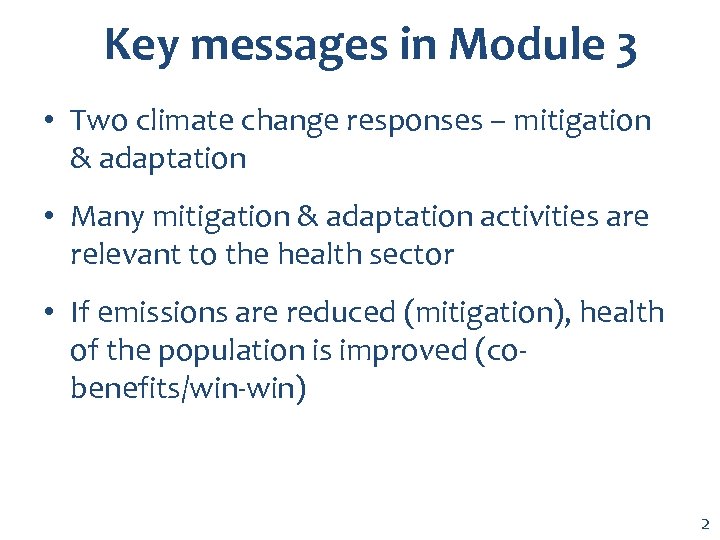 Key messages in Module 3

• Two climate change responses – mitigation & adaptation

• Many mitigation & adaptation activities are relevant to the health sector

• If emissions are reduced (mitigation), health of the population is improved (co-benefits/win-win)

2